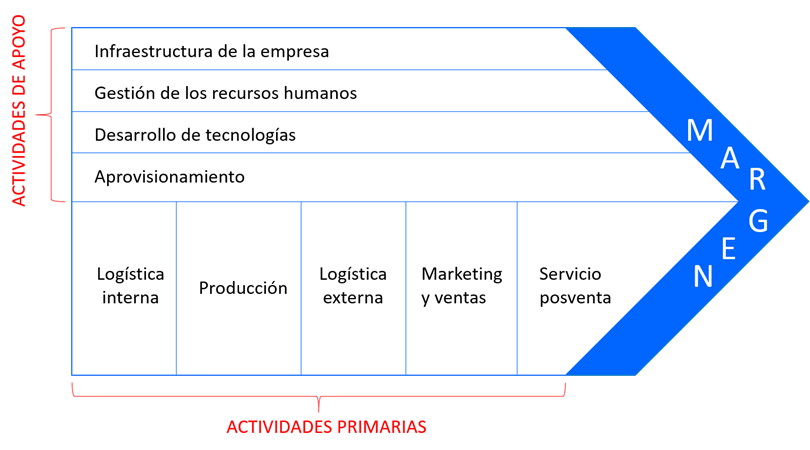 ACTIVIDADES DE APOYO

Infraestructura de la empresa

Gestión de los recursos humanos

Desarrollo de tecnologías

Aprovisionamiento

Logística interna

Producción

Logística externa

Marketing y ventas

Servicio posventa

MARGEN

ACTIVIDADES PRIMARIAS